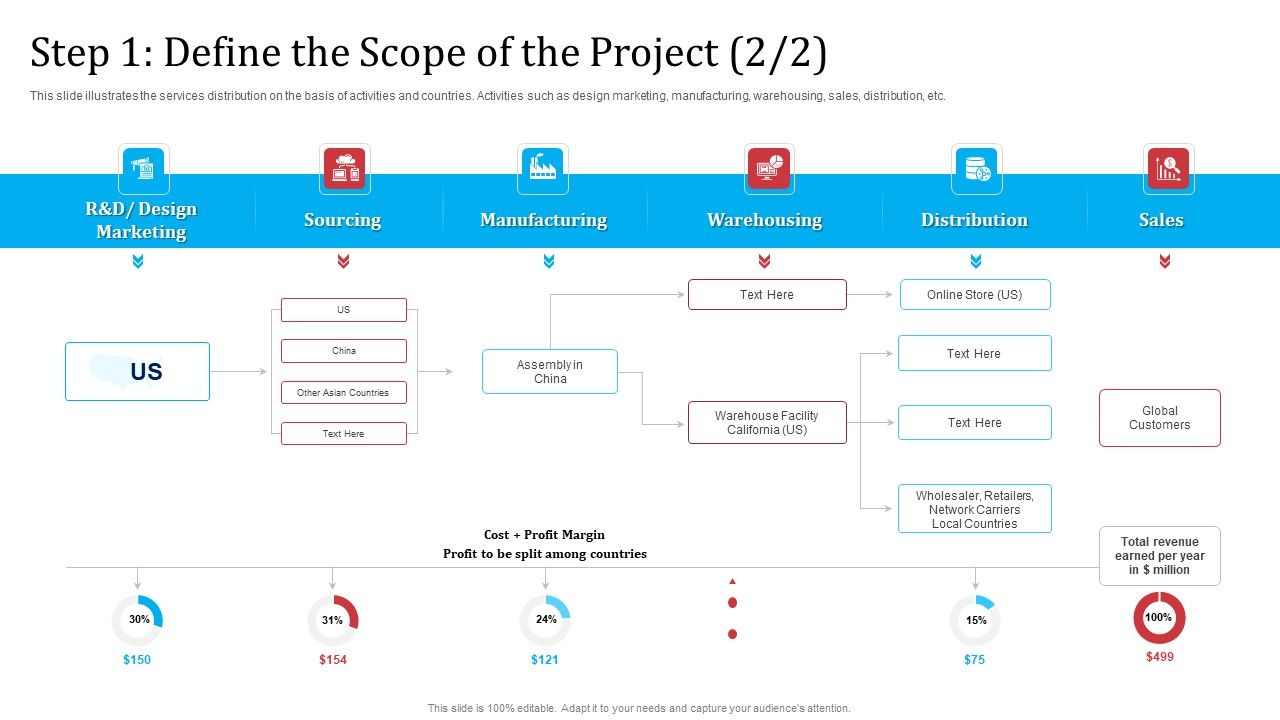 Step 1: Define the Scope of the Project (2/2)

This slide illustrates the services distribution on the basis of activities and countries. Activities such as design marketing, manufacturing, warehousing, sales, distribution, etc.

R&D/ Design Marketing

Sourcing

Manufacturing

Warehousing

Distribution

Sales

US

US

China

Other Asian Countries

Text Here

Assembly in China

Text Here

Warehouse Facility California (US)

Online Store (US)

Text Here

Text Here

Wholesaler, Retailers, Network Carriers Local Countries

Global Customers

Cost + Profit Margin
Profit to be split among countries

Total revenue earned per year in $ million

30%
$150

31%
$154

24%
$121

15%
$75

100%
$499

This slide is 100% editable. Adapt it to your needs and capture your audience's attention.